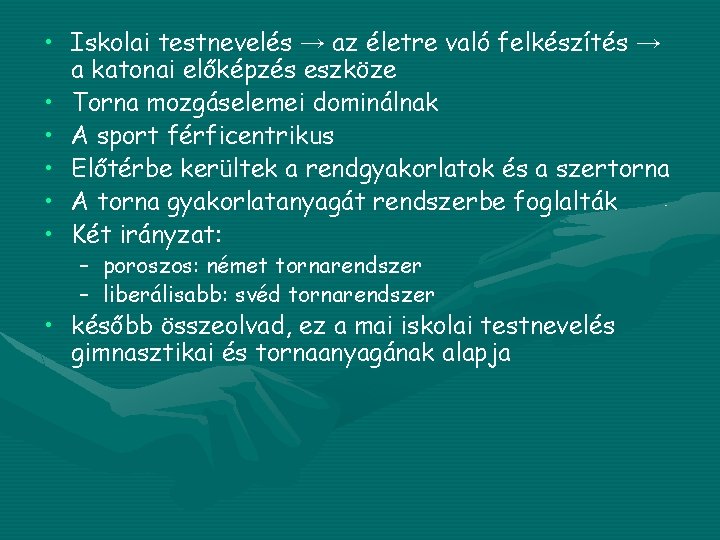 • Iskolai testnevelés → az életre való felkészítés → a katonai előképzés eszköze
• Torna mozgáselemei dominálnak
• A sport férficentrikus
• Előtérbe kerültek a rendgyakorlatok és a szertorna
• A torna gyakorlatanyagát rendszerbe foglalták
• Két irányzat:
– poroszos: német tornarendszer
– liberálisabb: svéd tornarendszer
• később összeolvad, ez a mai iskolai testnevelés gimnasztikai és tornaanyagának alapja